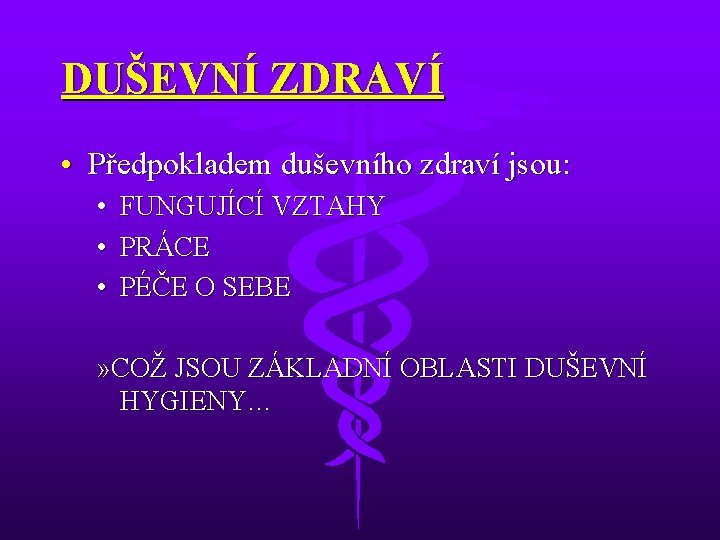 DUŠEVNÍ ZDRAVÍ

• Předpokladem duševního zdraví jsou:
• FUNGUJÍCÍ VZTAHY
• PRÁCE
• PÉČE O SEBE

»COŽ JSOU ZÁKLADNÍ OBLASTI DUŠEVNÍ HYGIENY…